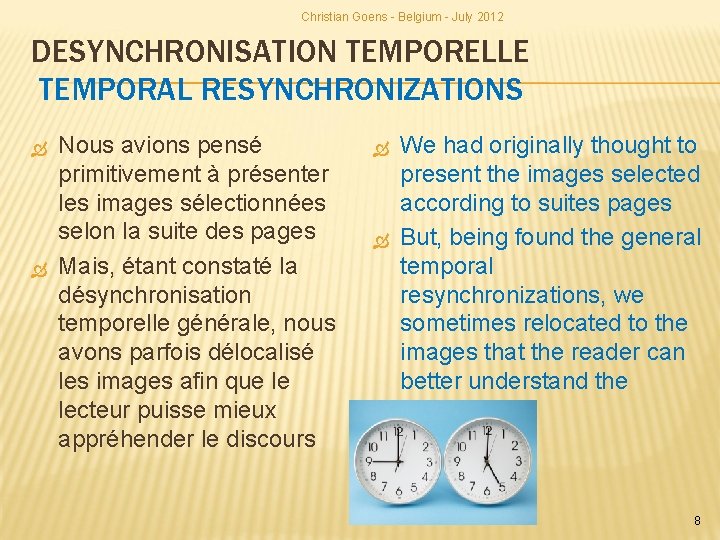 Christian Goens - Belgium - July 2012

DESYNCHRONISATION TEMPORELLE
TEMPORAL RESYNCHRONIZATIONS

Nous avions pensé primitivement à présenter les images sélectionnées selon la suite des pages

Mais, étant constaté la désynchronisation temporelle générale, nous avons parfois délocalisé les images afin que le lecteur puisse mieux appréhender le discours

We had originally thought to present the images selected according to suites pages

But, being found the general temporal resynchronizations, we sometimes relocated to the images that the reader can better understand the

12 1 2 3 4 5 6 7 8 9 10 11

12 1 2 3 4 5 6 7 8 9 10 11

8